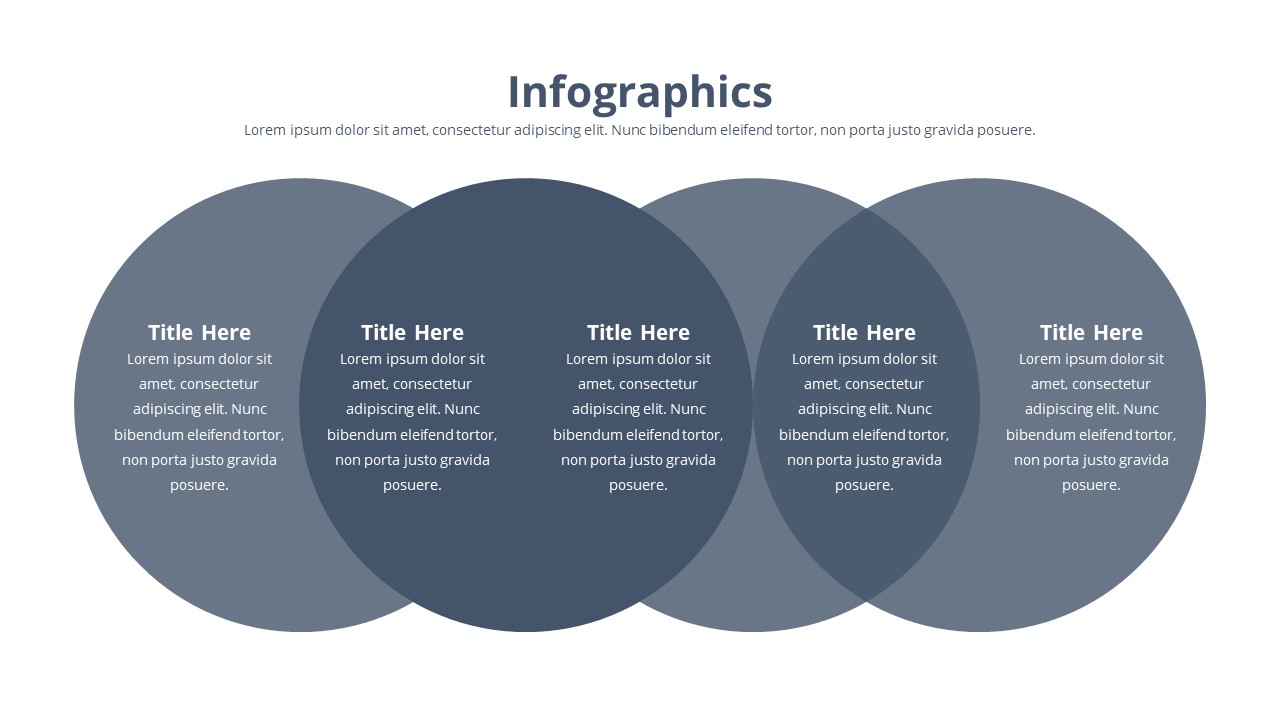 Infographics

Lorem ipsum dolor sit amet, consectetur adipiscing elit. Nunc bibendum eleifend tortor, non porta justo gravida posuere.

Title Here
Lorem ipsum dolor sit amet, consectetur adipiscing elit. Nunc bibendum eleifend tortor, non porta justo gravida posuere.

Title Here
Lorem ipsum dolor sit amet, consectetur adipiscing elit. Nunc bibendum eleifend tortor, non porta justo gravida posuere.

Title Here
Lorem ipsum dolor sit amet, consectetur adipiscing elit. Nunc bibendum eleifend tortor, non porta justo gravida posuere.

Title Here
Lorem ipsum dolor sit amet, consectetur adipiscing elit. Nunc bibendum eleifend tortor, non porta justo gravida posuere.

Title Here
Lorem ipsum dolor sit amet, consectetur adipiscing elit. Nunc bibendum eleifend tortor, non porta justo gravida posuere.